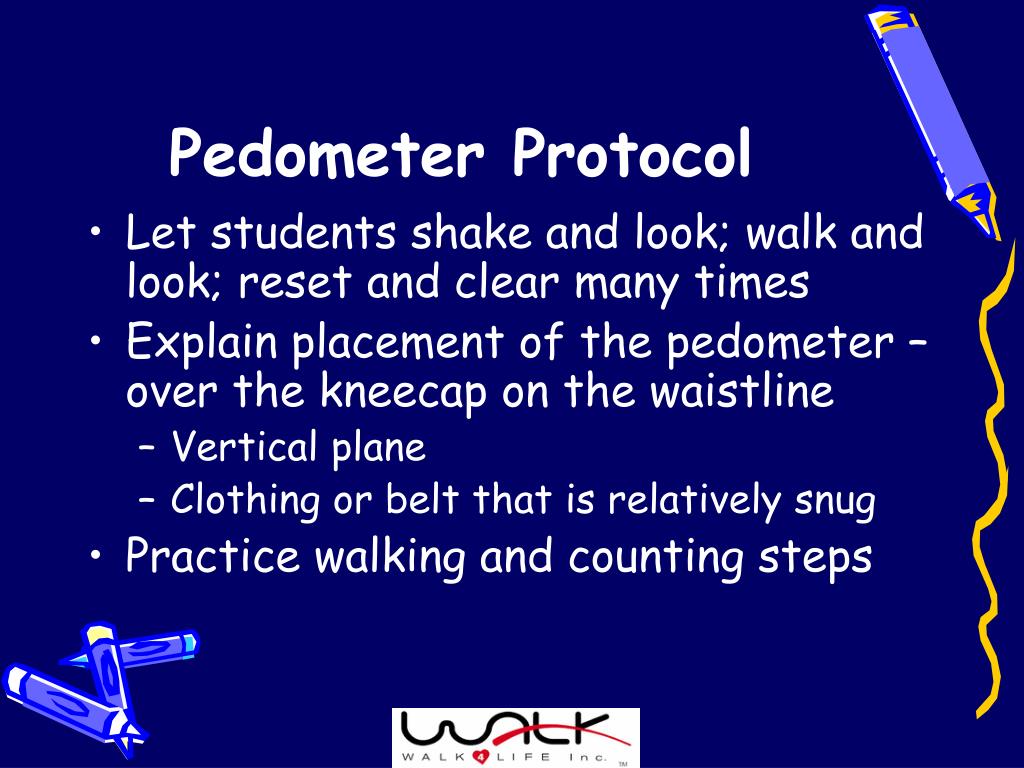 Pedometer Protocol

• Let students shake and look; walk and look; reset and clear many times

• Explain placement of the pedometer – over the kneecap on the waistline

– Vertical plane

– Clothing or belt that is relatively snug

• Practice walking and counting steps

WALK

WALK 4 LIFE Inc. TM